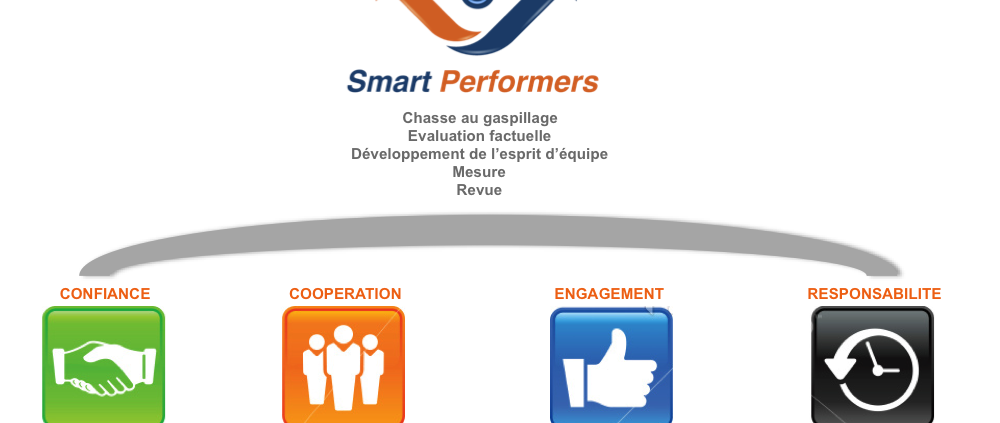 Smart Performers

Chasse au gaspillage
Evaluation factuelle
Développement de l'esprit d'équipe
Mesure
Revue

CONFIANCE

COOPERATION

ENGAGEMENT

RESPONSABILITE